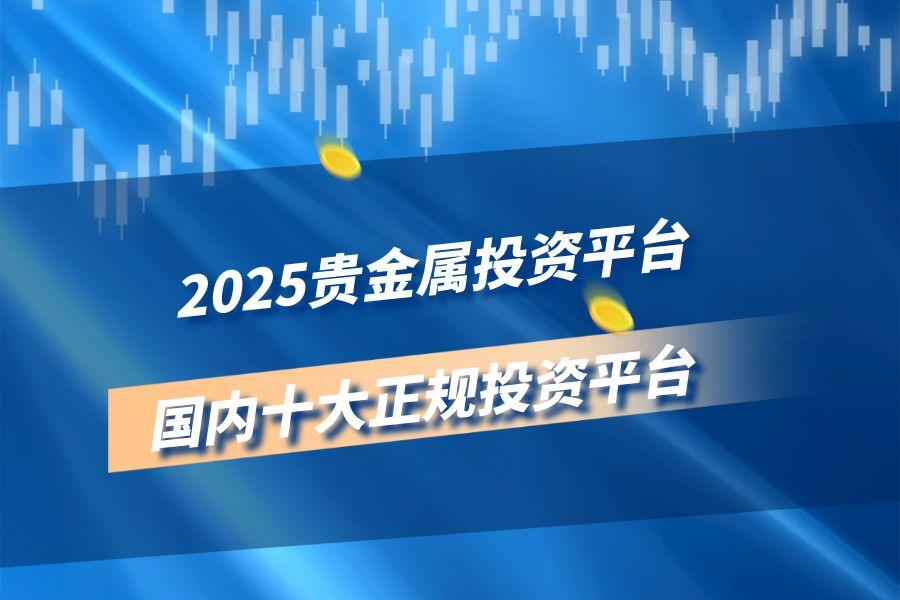 2025贵金属投资平台

国内十大正规投资平台